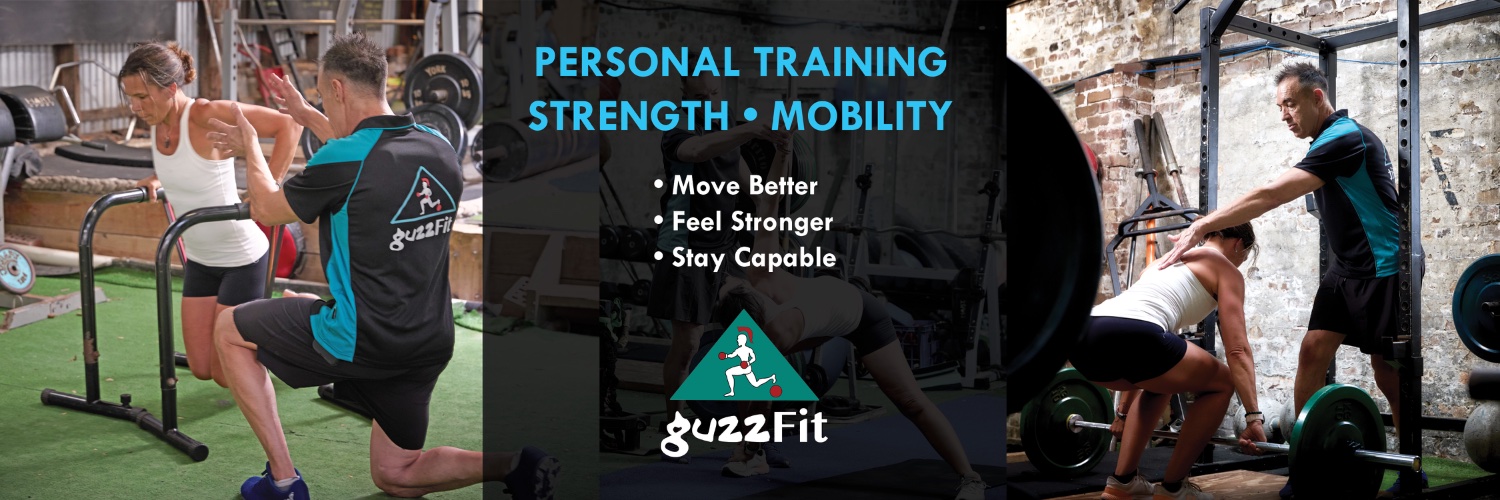 guzzFit

PERSONAL TRAINING
STRENGTH • MOBILITY

• Move Better
• Feel Stronger
• Stay Capable

guzzFit